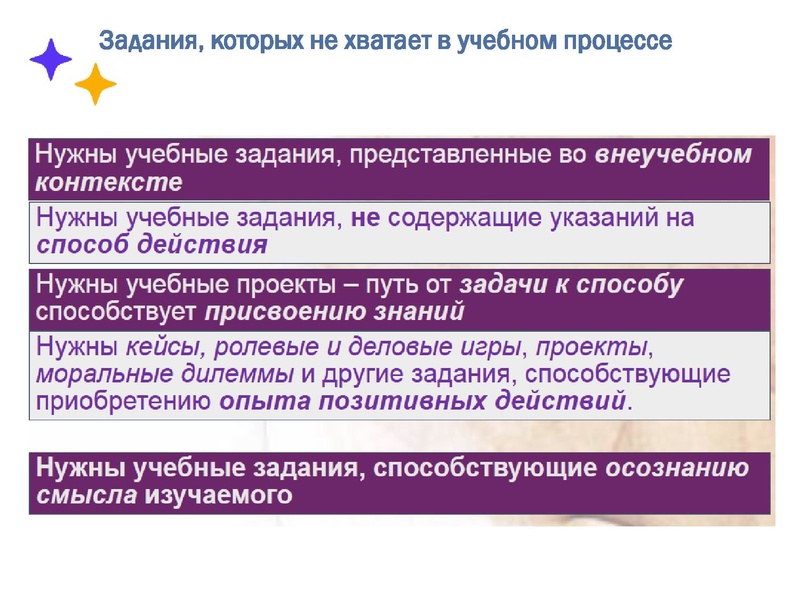 Задания, которых не хватает в учебном процессе

Нужны учебные задания, представленные во внеучебном контексте

Нужны учебные задания, не содержащие указаний на способ действия

Нужны учебные проекты – путь от задачи к способу способствует присвоению знаний

Нужны кейсы, ролевые и деловые игры, проекты, моральные дилеммы и другие задания, способствующие приобретению опыта позитивных действий.

Нужны учебные задания, способствующие осознанию смысла изучаемого